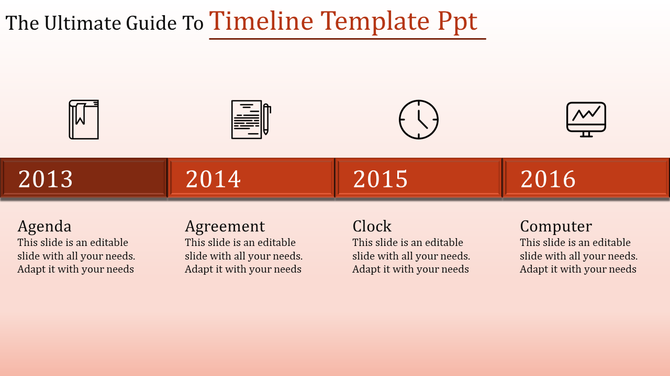 The Ultimate Guide To Timeline Template Ppt

2013

2014

2015

2016

Agenda
This slide is an editable slide with all your needs. Adapt it with your needs

Agreement
This slide is an editable slide with all your needs. Adapt it with your needs

Clock
This slide is an editable slide with all your needs. Adapt it with your needs

Computer
This slide is an editable slide with all your needs. Adapt it with your needs